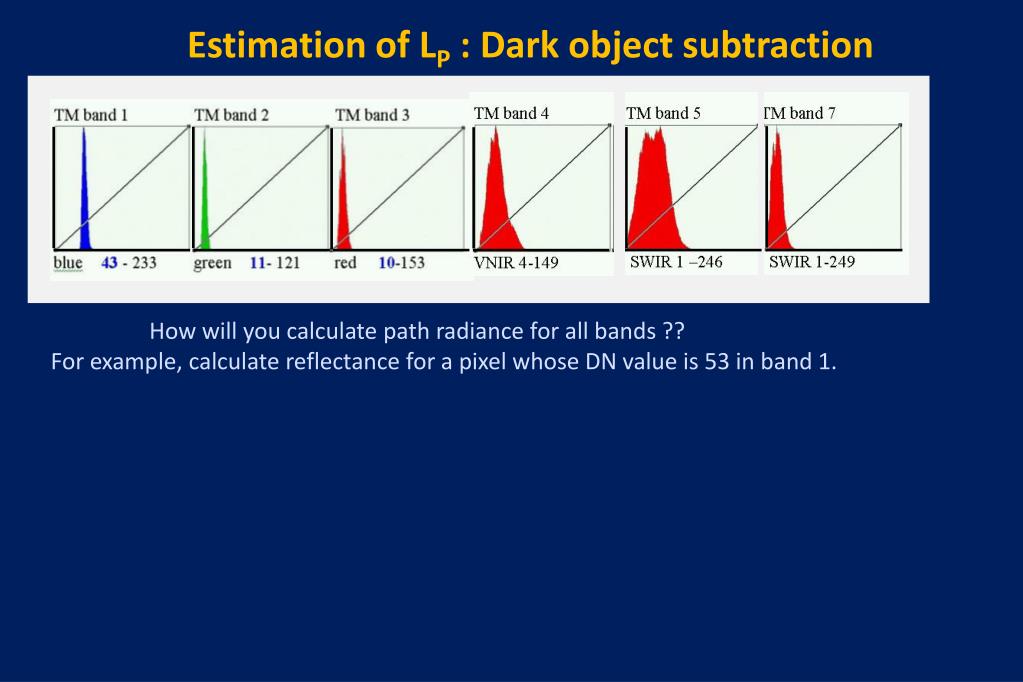 Estimation of $L_P$ : Dark object subtraction

TM band 1
blue 43 - 233

TM band 2
green 11- 121

TM band 3
red 10-153

TM band 4
VNIR 4-149

TM band 5
SWIR 1 –246

TM band 7
SWIR 1-249

How will you calculate path radiance for all bands ??
For example, calculate reflectance for a pixel whose DN value is 53 in band 1.